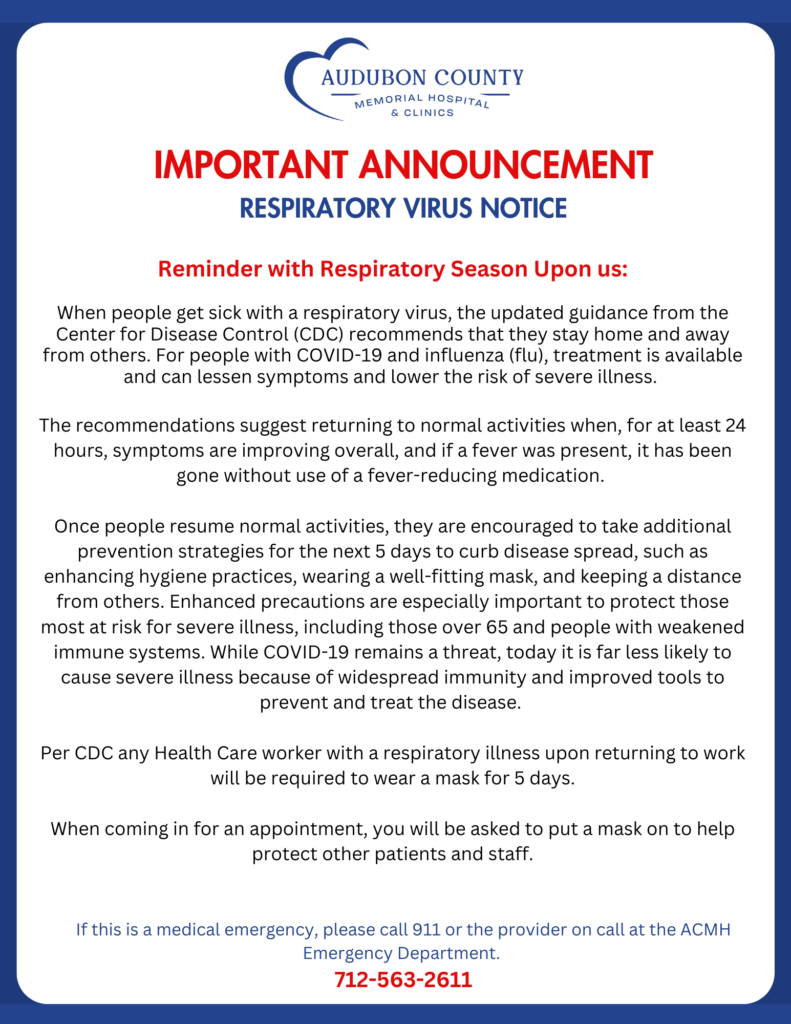 AUDUBON COUNTY
MEMORIAL HOSPITAL
& CLINICS

IMPORTANT ANNOUNCEMENT
RESPIRATORY VIRUS NOTICE

Reminder with Respiratory Season Upon us:

When people get sick with a respiratory virus, the updated guidance from the Center for Disease Control (CDC) recommends that they stay home and away from others. For people with COVID-19 and influenza (flu), treatment is available and can lessen symptoms and lower the risk of severe illness.

The recommendations suggest returning to normal activities when, for at least 24 hours, symptoms are improving overall, and if a fever was present, it has been gone without use of a fever-reducing medication.

Once people resume normal activities, they are encouraged to take additional prevention strategies for the next 5 days to curb disease spread, such as enhancing hygiene practices, wearing a well-fitting mask, and keeping a distance from others. Enhanced precautions are especially important to protect those most at risk for severe illness, including those over 65 and people with weakened immune systems. While COVID-19 remains a threat, today it is far less likely to cause severe illness because of widespread immunity and improved tools to prevent and treat the disease.

Per CDC any Health Care worker with a respiratory illness upon returning to work will be required to wear a mask for 5 days.

When coming in for an appointment, you will be asked to put a mask on to help protect other patients and staff.

If this is a medical emergency, please call 911 or the provider on call at the ACMH Emergency Department.
712-563-2611